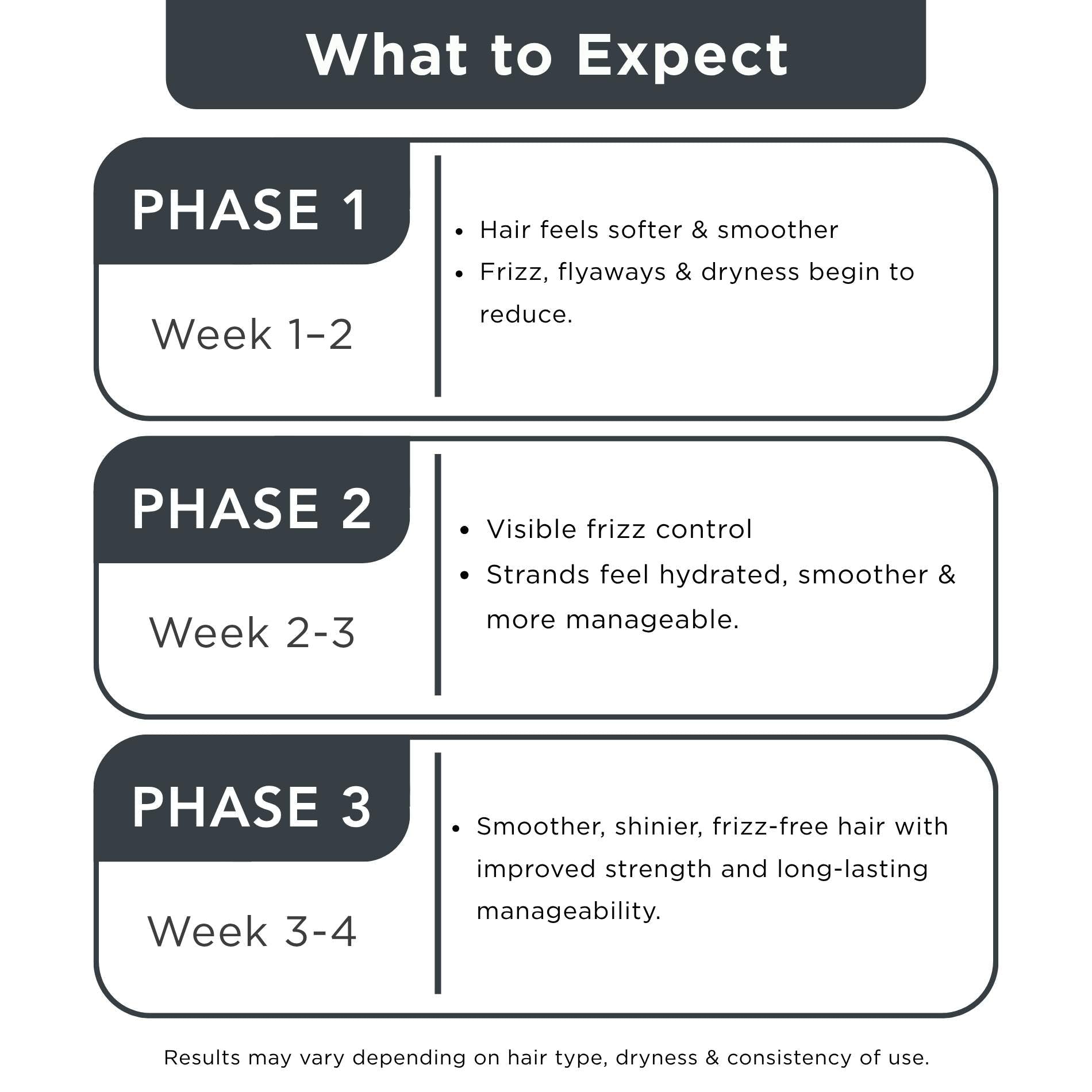 What to Expect

PHASE 1

Week 1–2

• Hair feels softer & smoother
• Frizz, flyaways & dryness begin to reduce.

PHASE 2

Week 2-3

• Visible frizz control
• Strands feel hydrated, smoother & more manageable.

PHASE 3

Week 3-4

• Smoother, shinier, frizz-free hair with improved strength and long-lasting manageability.

Results may vary depending on hair type, dryness & consistency of use.